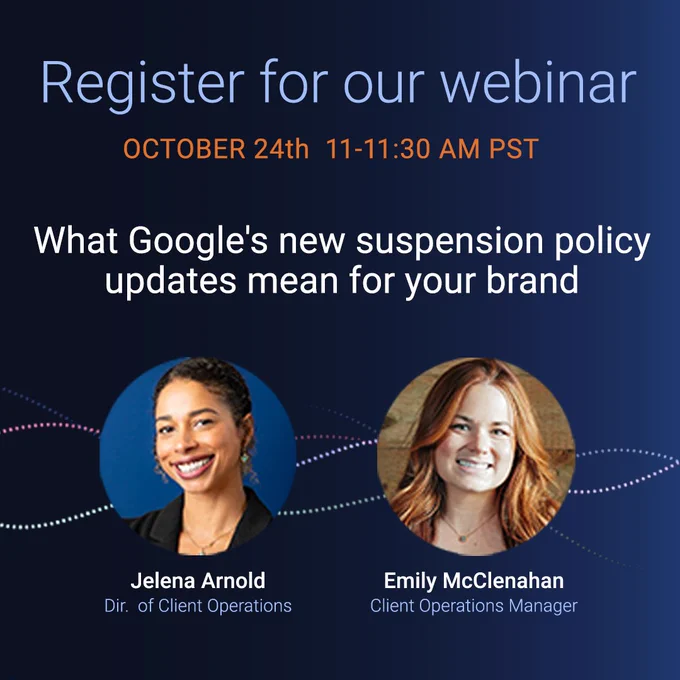 Register for our webinar

OCTOBER 24th 11-11:30 AM PST

What Google's new suspension policy updates mean for your brand

Jelena Arnold
Dir. of Client Operations

Emily McClenahan
Client Operations Manager